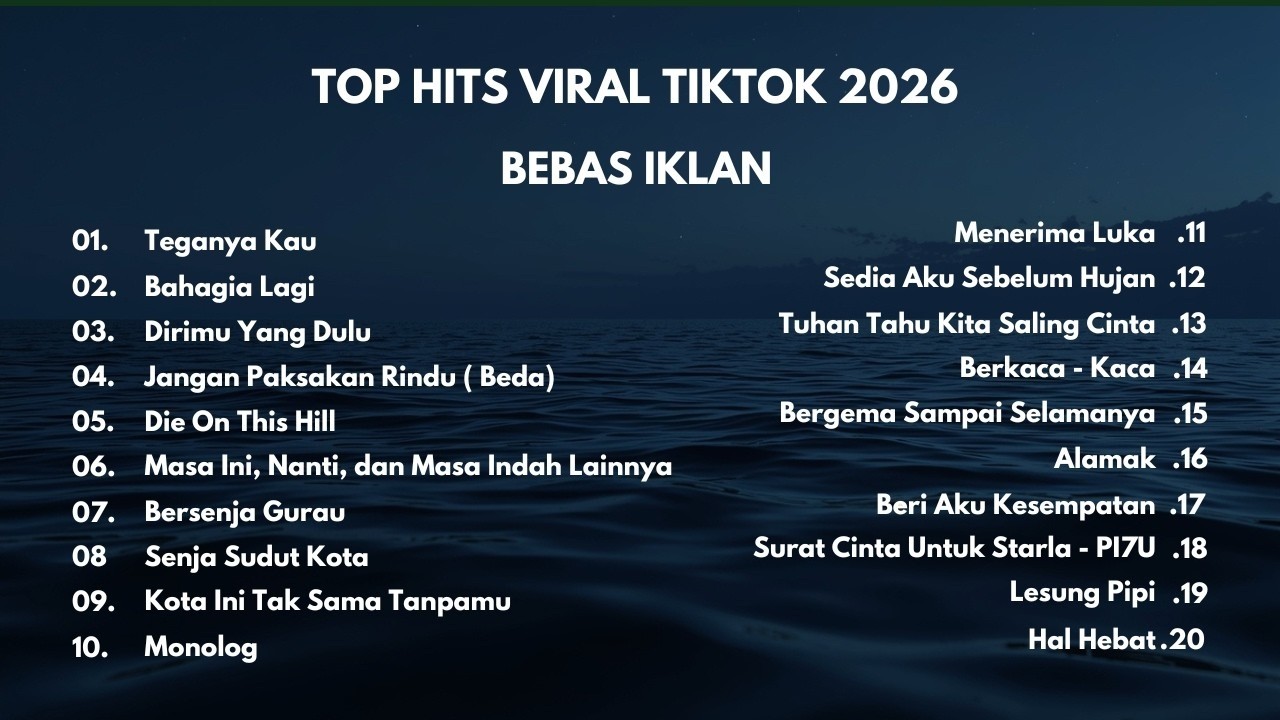 TOP HITS VIRAL TIKTOK 2026

BEBAS IKLAN

01. Teganya Kau
02. Bahagia Lagi
03. Dirimu Yang Dulu
04. Jangan Paksakan Rindu ( Beda)
05. Die On This Hill
06. Masa Ini, Nanti, dan Masa Indah Lainnya
07. Bersenja Gurau
08 Senja Sudut Kota
09. Kota Ini Tak Sama Tanpamu
10. Monolog

Menerima Luka .11
Sedia Aku Sebelum Hujan .12
Tuhan Tahu Kita Saling Cinta .13
Berkaca - Kaca .14
Bergema Sampai Selamanya .15
Alamak .16
Beri Aku Kesempatan .17
Surat Cinta Untuk Starla - PI7U .18
Lesung Pipi .19
Hal Hebat .20